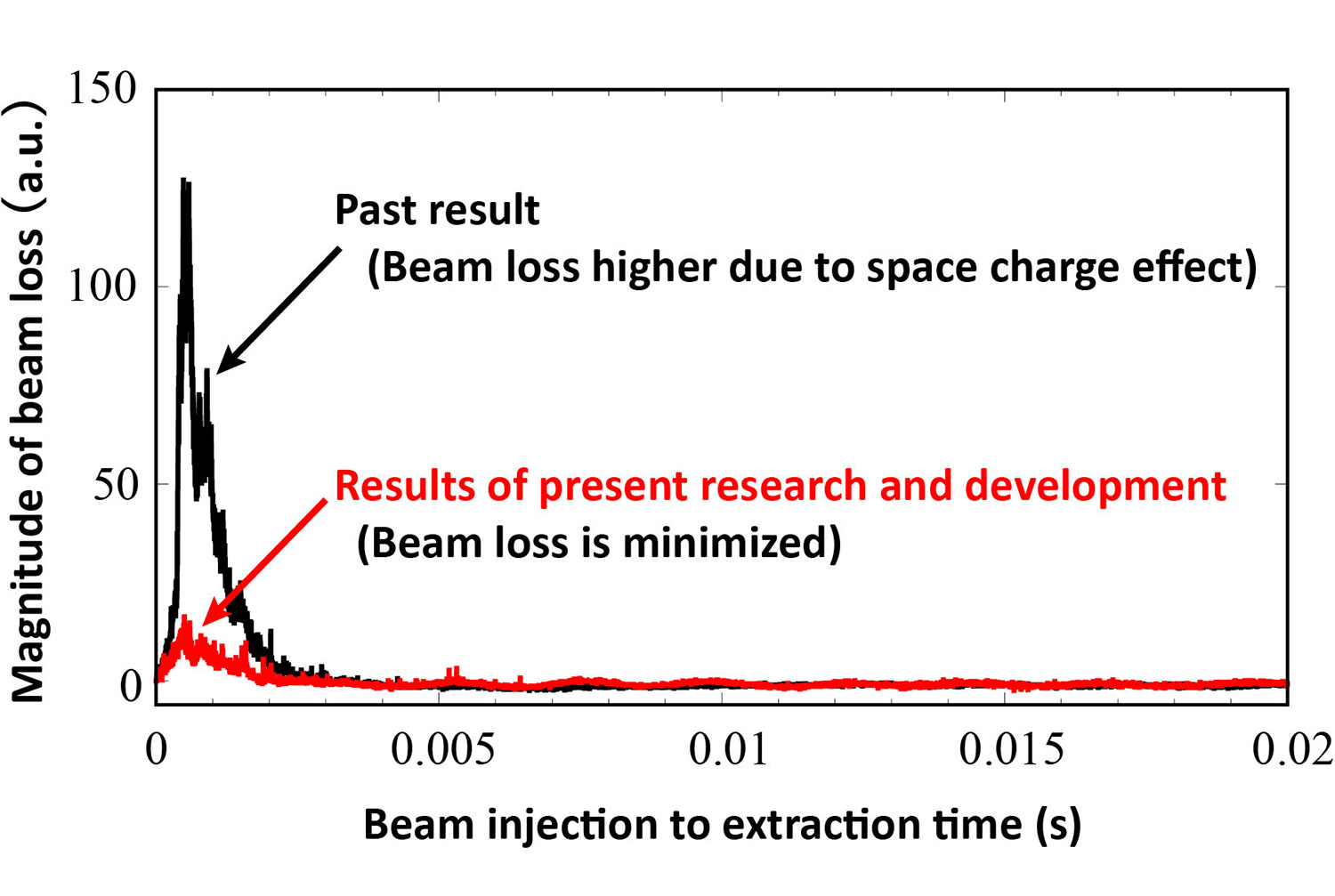 Magnitude of beam loss (a.u.)

150

100

50

0

Past result
(Beam loss higher due to space charge effect)

Results of present research and development
(Beam loss is minimized)

0

0.005

0.01

0.015

0.02

Beam injection to extraction time (s)